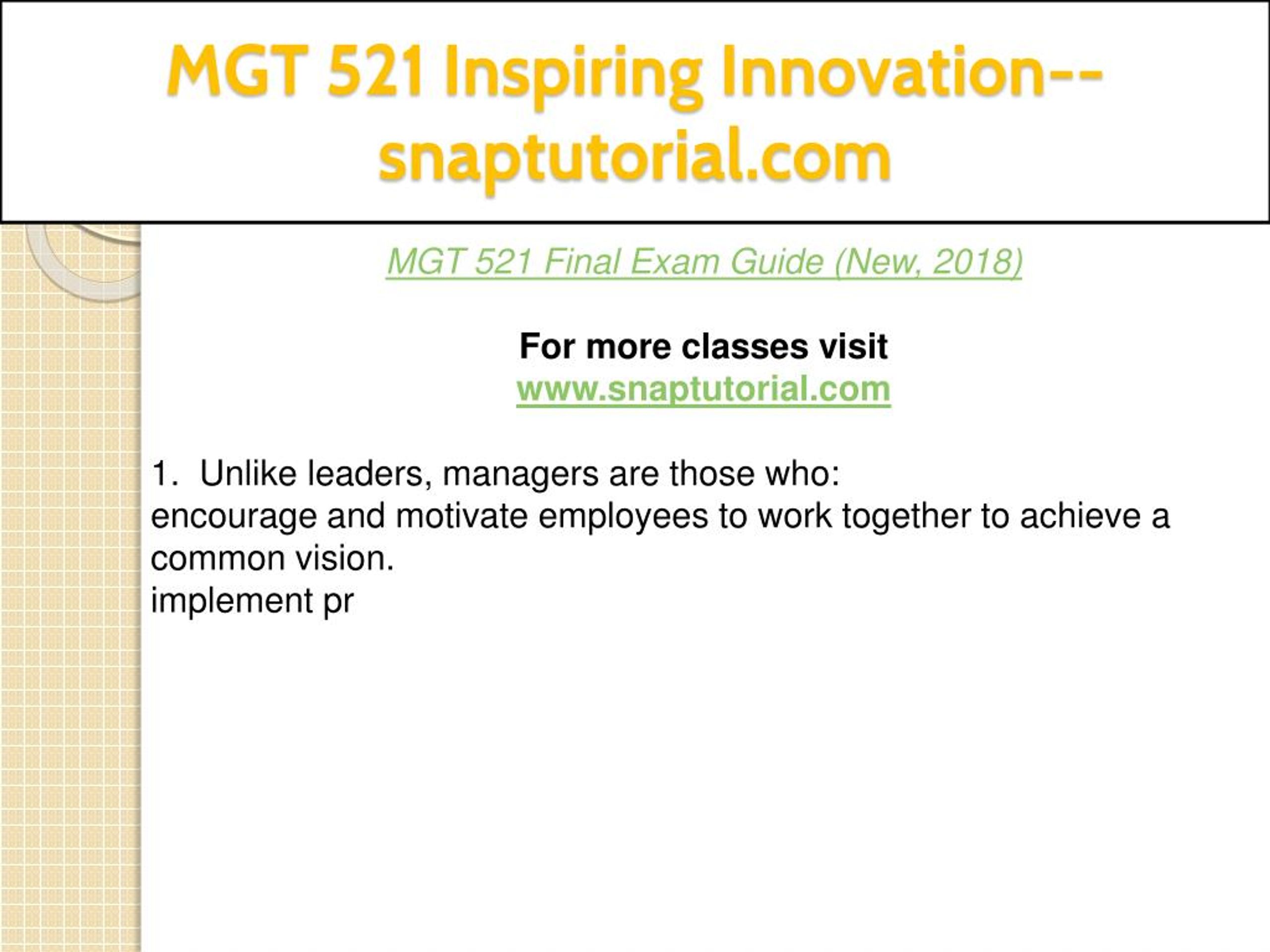 MGT 521 Inspiring Innovation--snaptutorial.com

MGT 521 Final Exam Guide (New, 2018)

For more classes visit
www.snaptutorial.com

1. Unlike leaders, managers are those who:
encourage and motivate employees to work together to achieve a common vision.
implement pr